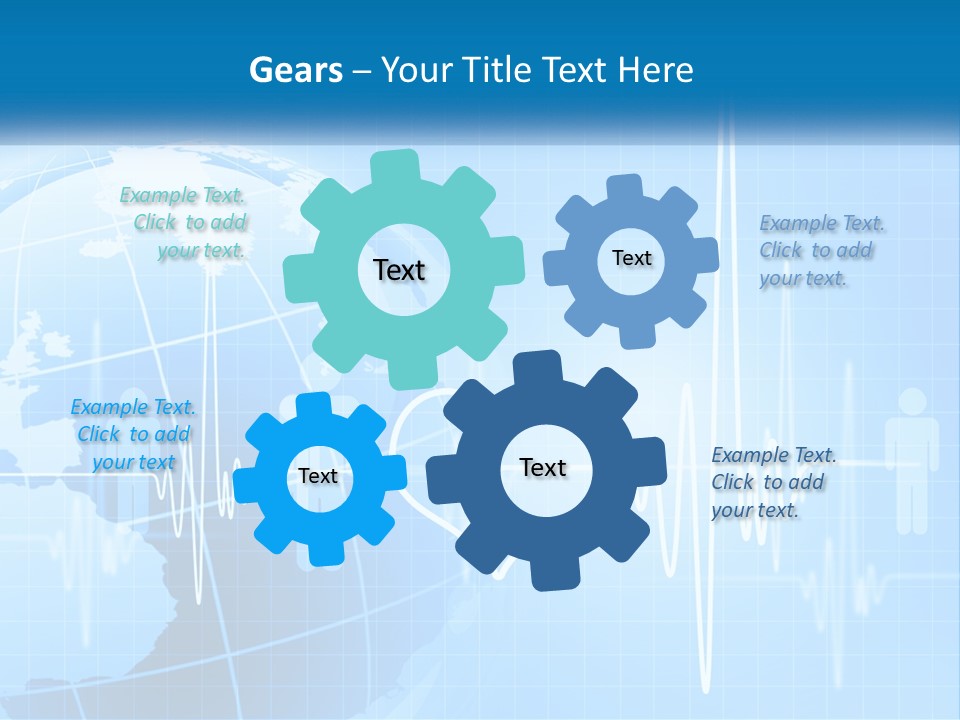 Gears – Your Title Text Here

Example Text. Click to add your text.

Text

Text

Example Text. Click to add your text.

Example Text. Click to add your text

Text

Text

Example Text. Click to add your text.